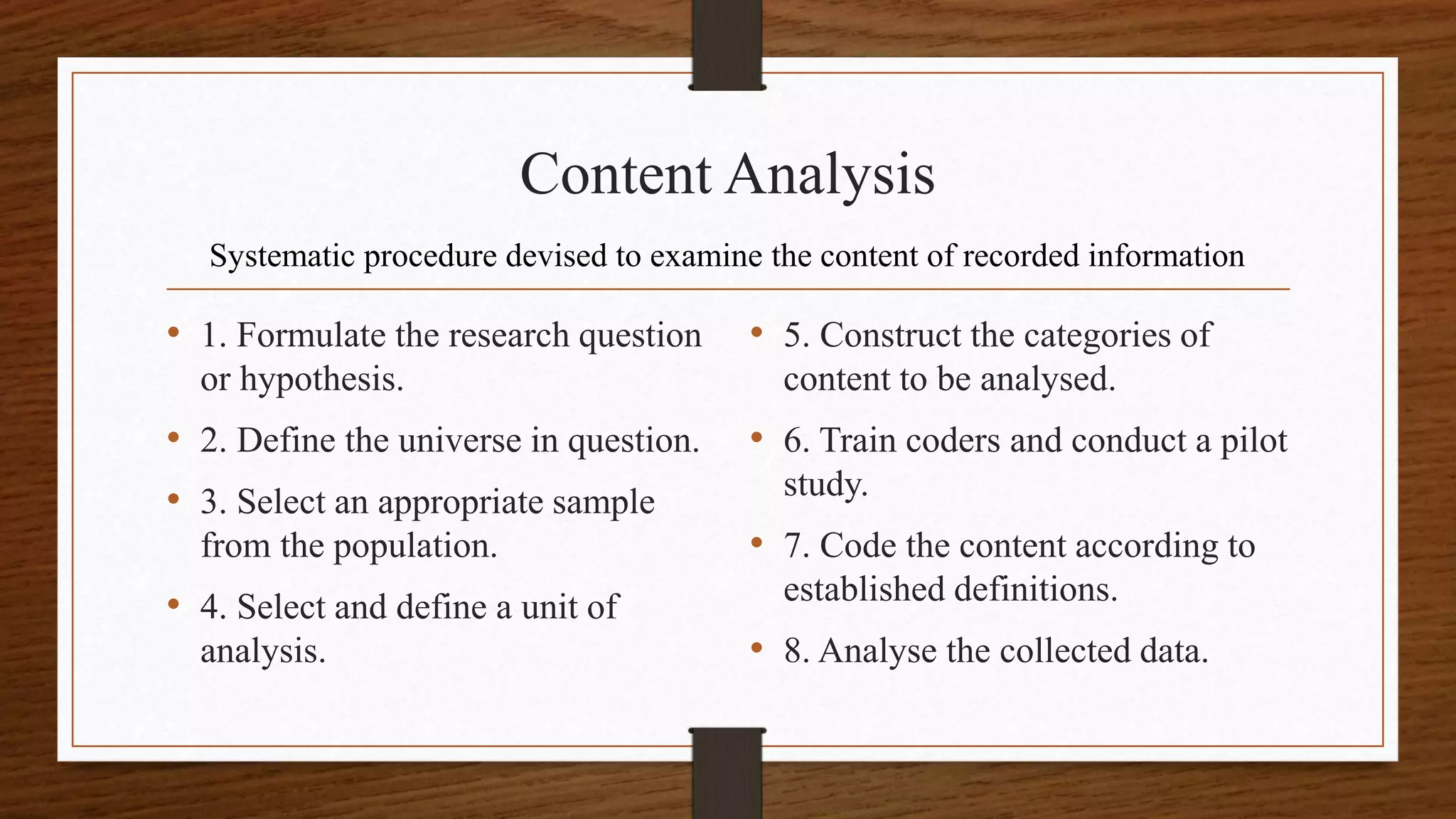 Content Analysis

Systematic procedure devised to examine the content of recorded information

• 1. Formulate the research question or hypothesis.
• 2. Define the universe in question.
• 3. Select an appropriate sample from the population.
• 4. Select and define a unit of analysis.

• 5. Construct the categories of content to be analysed.
• 6. Train coders and conduct a pilot study.
• 7. Code the content according to established definitions.
• 8. Analyse the collected data.